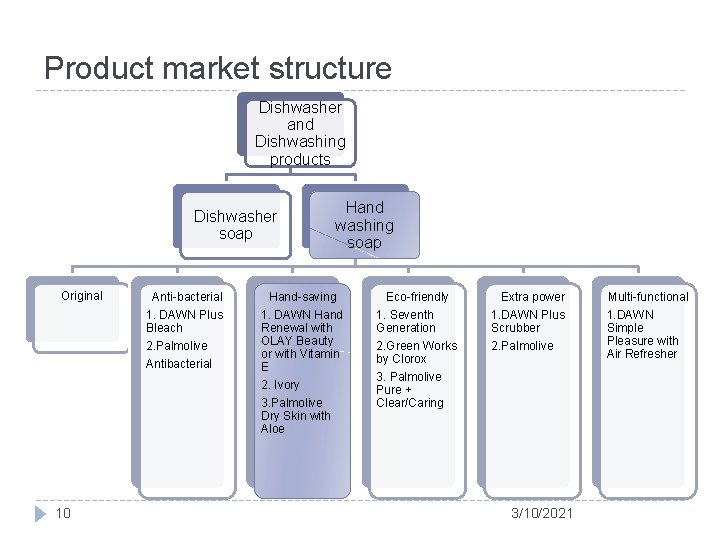 Product market structure

Dishwasher and Dishwashing products

Dishwasher soap

Hand washing soap

Original

Anti-bacterial
1. DAWN Plus Bleach
2.Palmolive
Antibacterial

Hand-saving
1. DAWN Hand Renewal with OLAY Beauty or with Vitamin E
2. Ivory
3.Palmolive Dry Skin with Aloe

Eco-friendly
1. Seventh Generation
2.Green Works by Clorox
3. Palmolive Pure + Clear/Caring

Extra power
1.DAWN Plus Scrubber
2.Palmolive

Multi-functional
1.DAWN Simple Pleasure with Air Refresher

10

3/10/2021